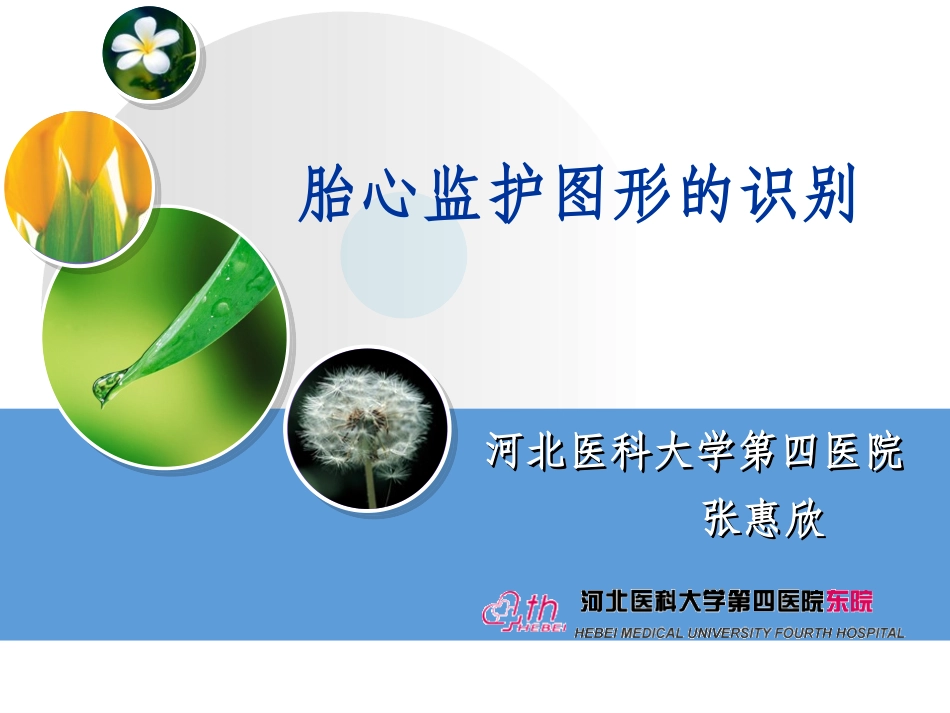 胎心监护图形的识别

河北医科大学第四医院
张惠欣

4th HEBEI 河北医科大学第四医院东院
HEBEI MEDICAL UNIVERSITY FOURTH HOSPITAL